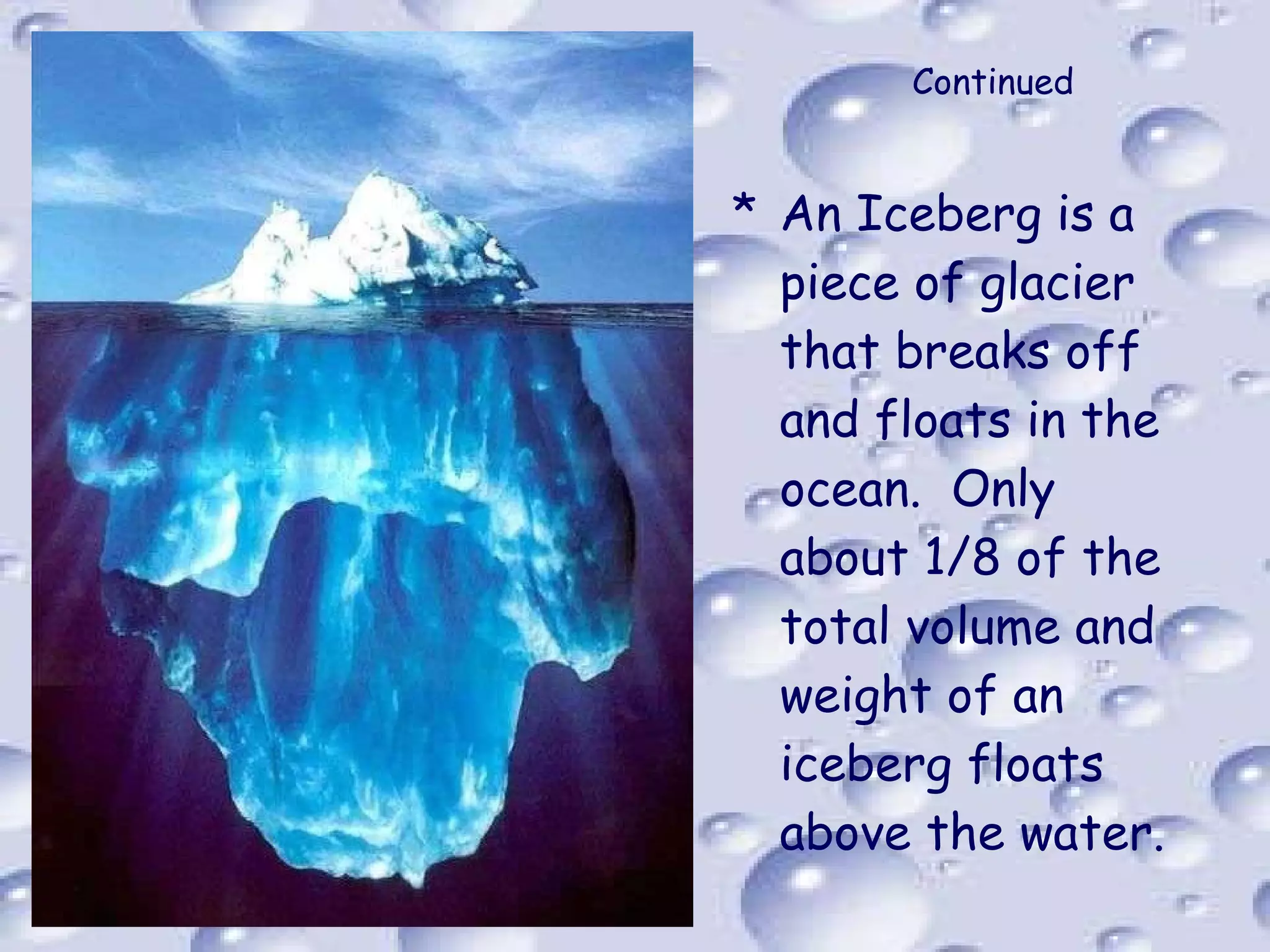 Continued

* An Iceberg is a piece of glacier that breaks off and floats in the ocean.  Only about 1/8 of the total volume and weight of an iceberg floats above the water.